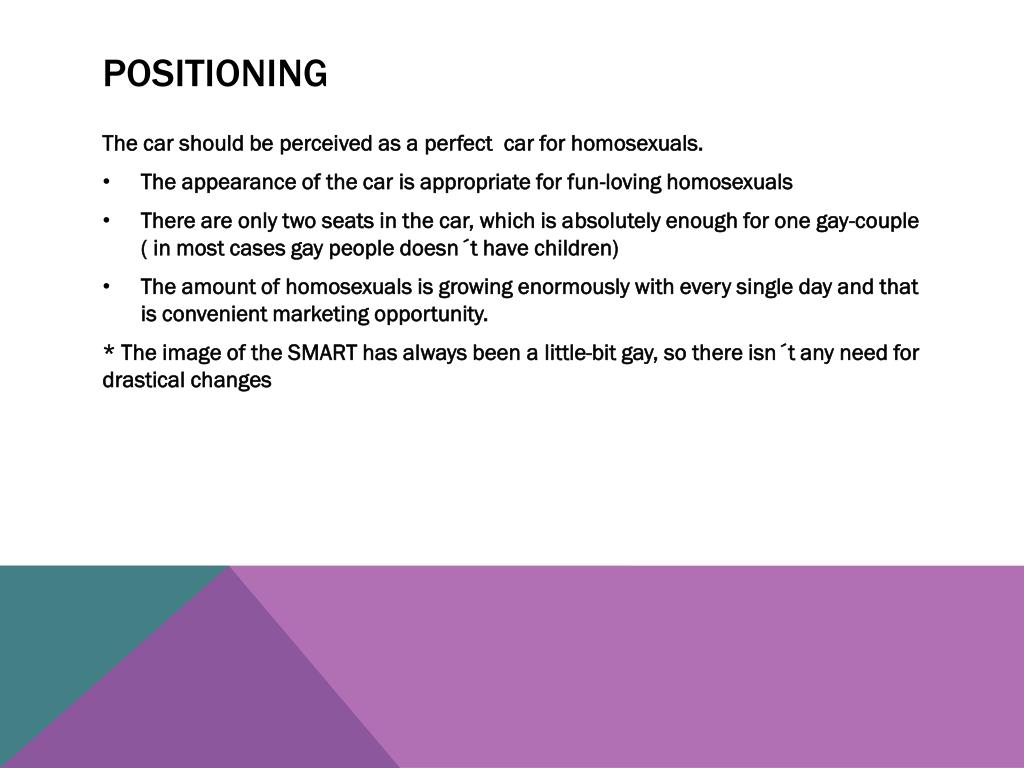 POSITIONING

The car should be perceived as a perfect car for homosexuals.

• The appearance of the car is appropriate for fun-loving homosexuals

• There are only two seats in the car, which is absolutely enough for one gay-couple ( in most cases gay people doesn´t have children)

• The amount of homosexuals is growing enormously with every single day and that is convenient marketing opportunity.

* The image of the SMART has always been a little-bit gay, so there isn´t any need for drastical changes